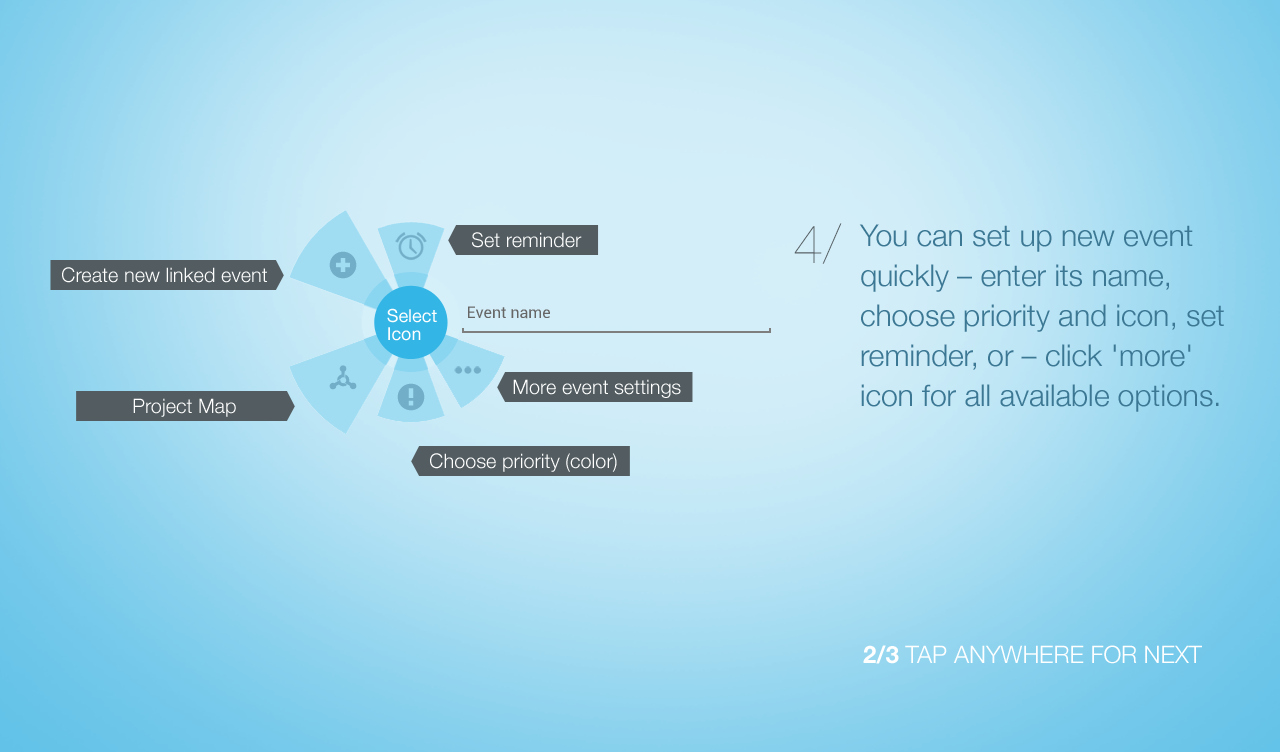 Set reminder

Create new linked event

Select Icon

Event name

More event settings

Project Map

Choose priority (color)

4/ You can set up new event quickly – enter its name, choose priority and icon, set reminder, or – click 'more' icon for all available options.

2/3 TAP ANYWHERE FOR NEXT